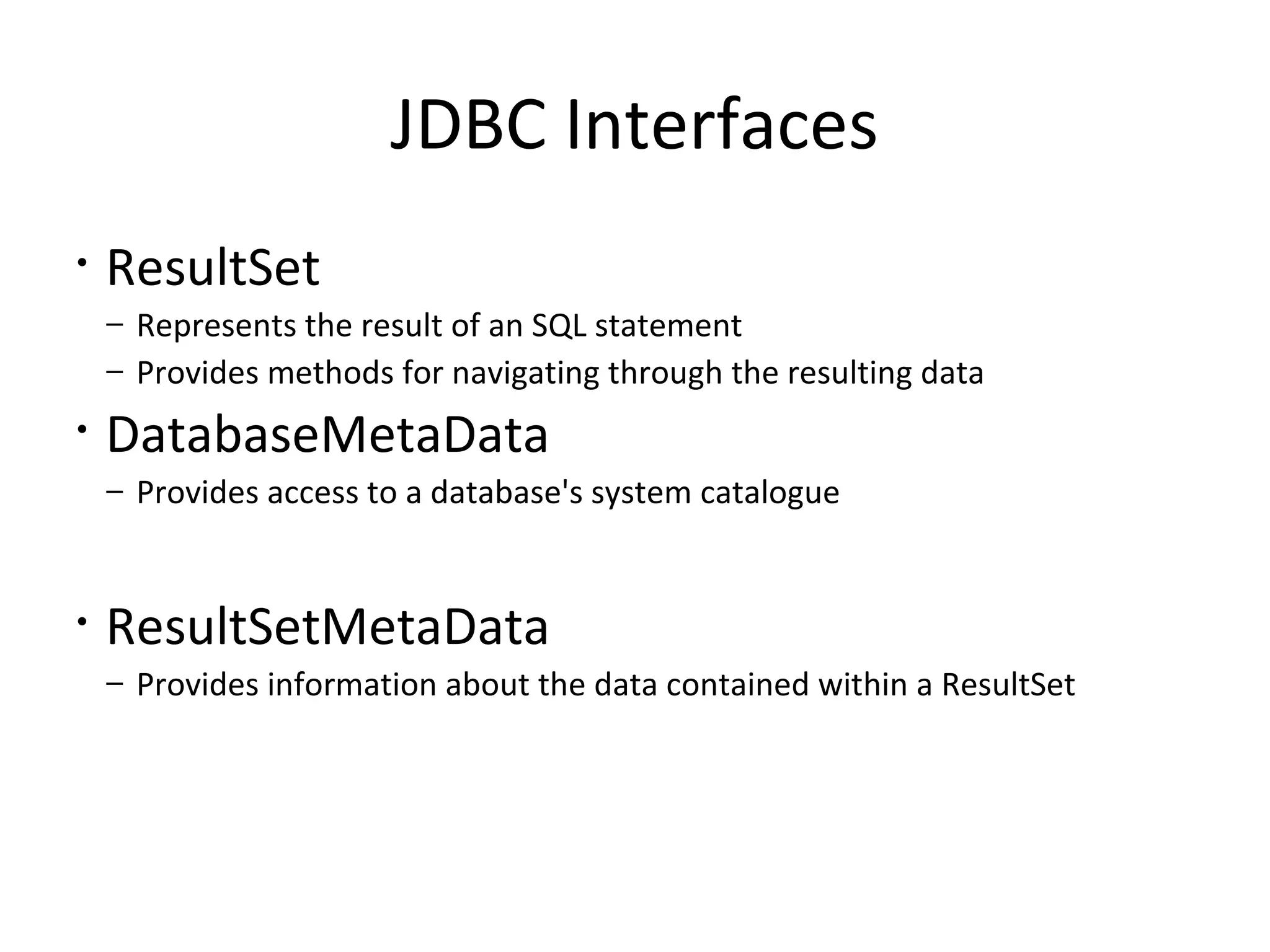 JDBC Interfaces

• ResultSet
  – Represents the result of an SQL statement
  – Provides methods for navigating through the resulting data
• DatabaseMetaData
  – Provides access to a database's system catalogue

• ResultSetMetaData
  – Provides information about the data contained within a ResultSet